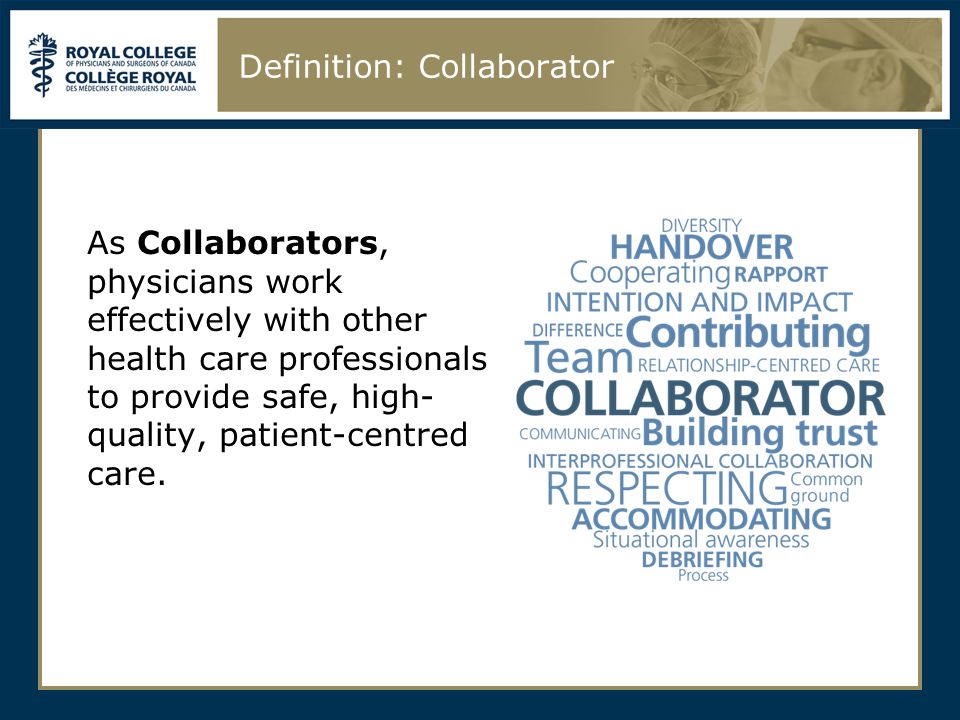 ROYAL COLLEGE
OF PHYSICIANS AND SURGEONS OF CANADA
COLLÈGE ROYAL
DES MÉDECINS ET CHIRURGIENS DU CANADA

Definition: Collaborator

As **Collaborators**, physicians work effectively with other health care professionals to provide safe, high-quality, patient-centred care.

DIVERSITY
HANDOVER
Cooperating RAPPORT
INTENTION AND IMPACT
DIFFERENCE Contributing
Team RELATIONSHIP-CENTRED CARE
COLLABORATOR
COMMUNICATING Building trust
INTERPROFESSIONAL COLLABORATION
RESPECTING Common ground
ACCOMMODATING
Situational awareness
DEBRIEFING
Process